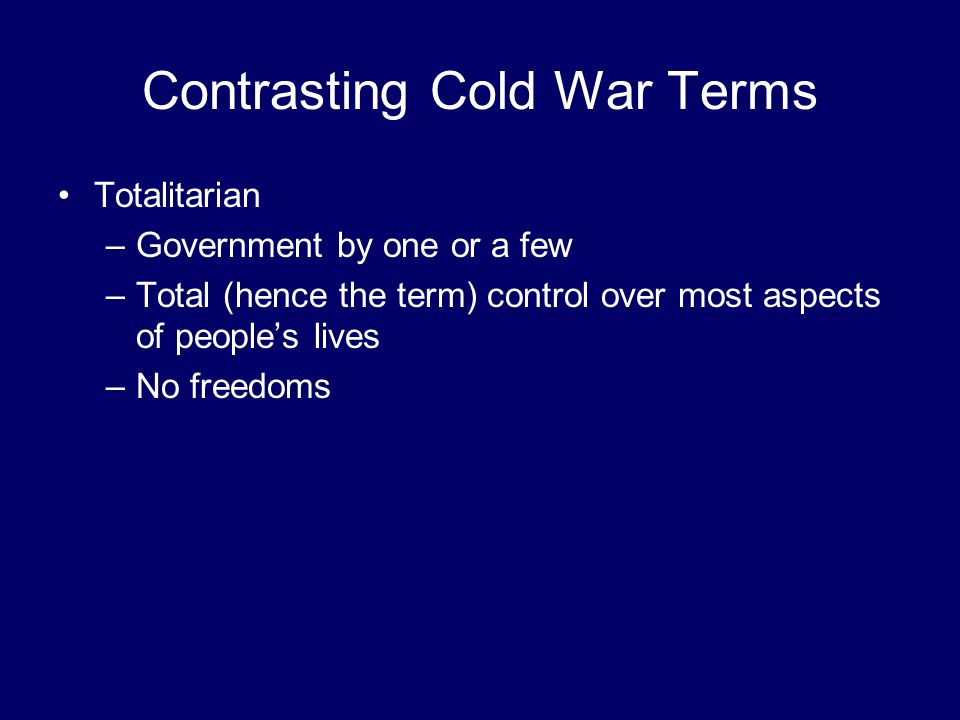 Contrasting Cold War Terms

• Totalitarian
– Government by one or a few
– Total (hence the term) control over most aspects of people’s lives
– No freedoms